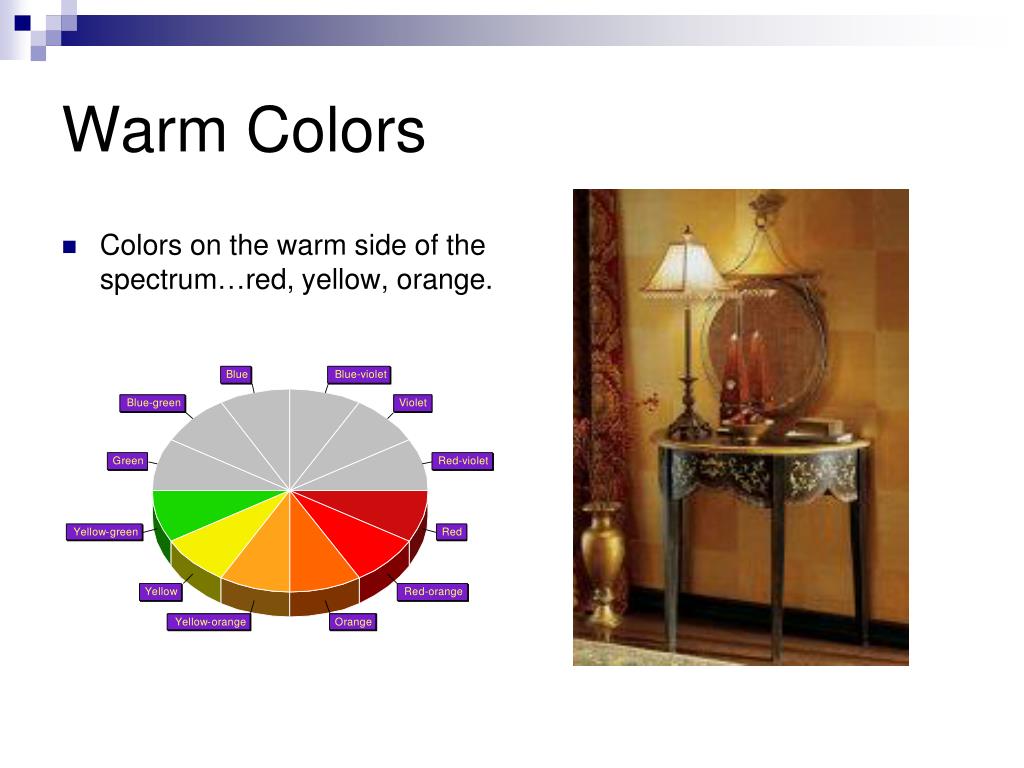 Warm Colors

Colors on the warm side of the spectrum…red, yellow, orange.

Blue
Blue-violet
Blue-green
Violet
Green
Red-violet
Yellow-green
Red
Yellow
Red-orange
Yellow-orange
Orange